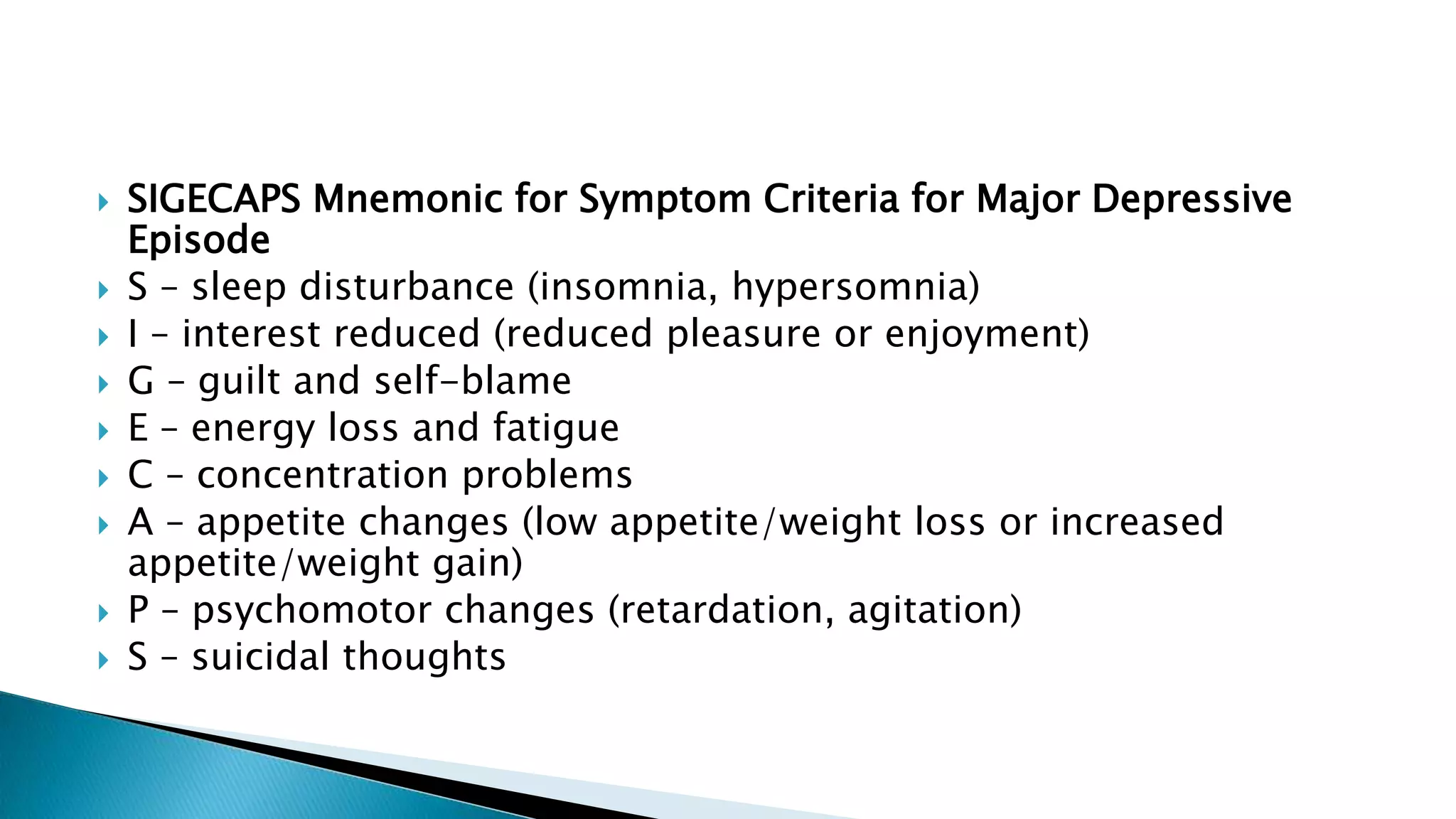 SIGECAPS Mnemonic for Symptom Criteria for Major Depressive Episode

S – sleep disturbance (insomnia, hypersomnia)

I – interest reduced (reduced pleasure or enjoyment)

G – guilt and self-blame

E – energy loss and fatigue

C – concentration problems

A – appetite changes (low appetite/weight loss or increased appetite/weight gain)

P – psychomotor changes (retardation, agitation)

S – suicidal thoughts